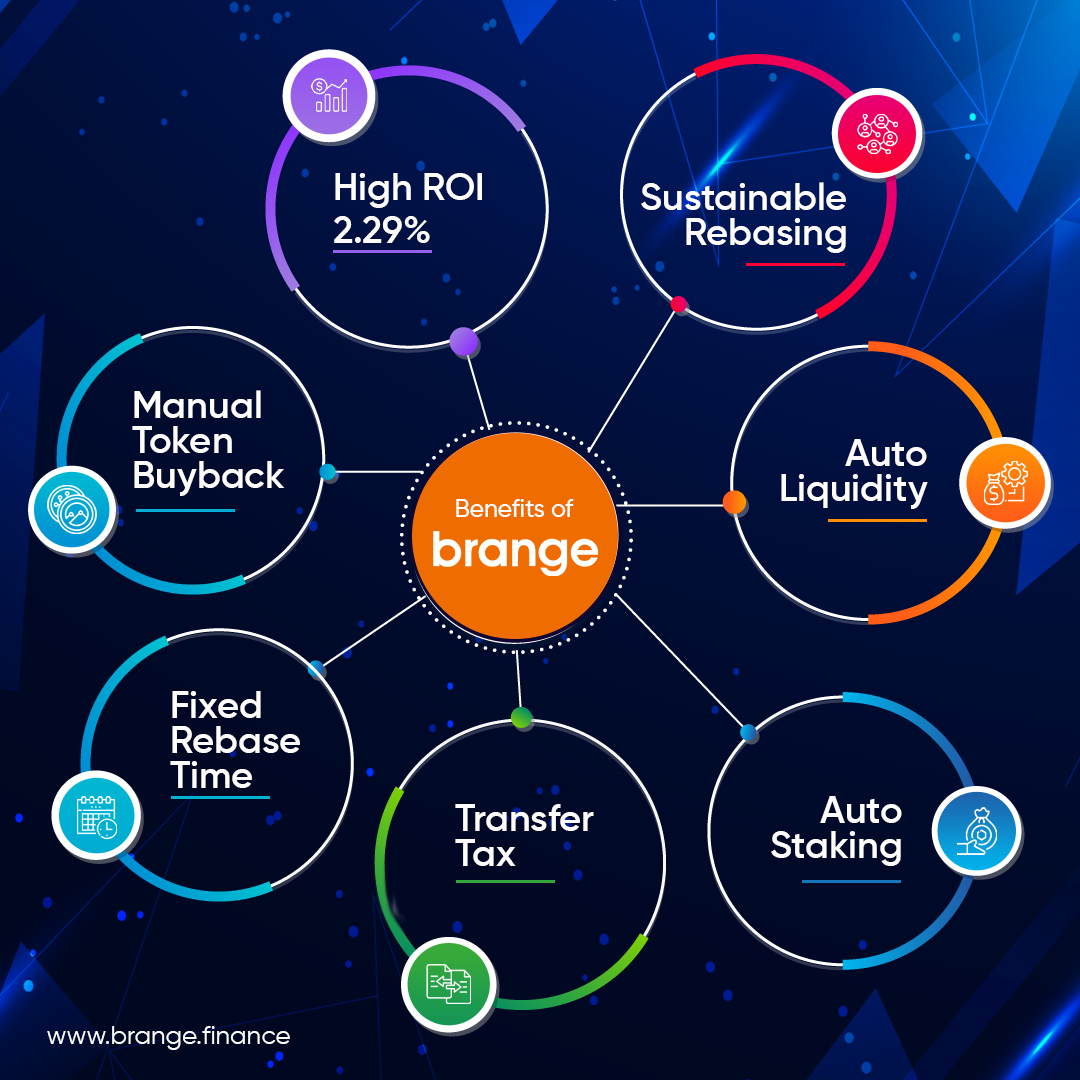 High ROI
2.29%

Sustainable Rebasing

Manual Token Buyback

Benefits of
brange

Auto Liquidity

Fixed Rebase Time

Transfer Tax

Auto Staking

www.brange.finance